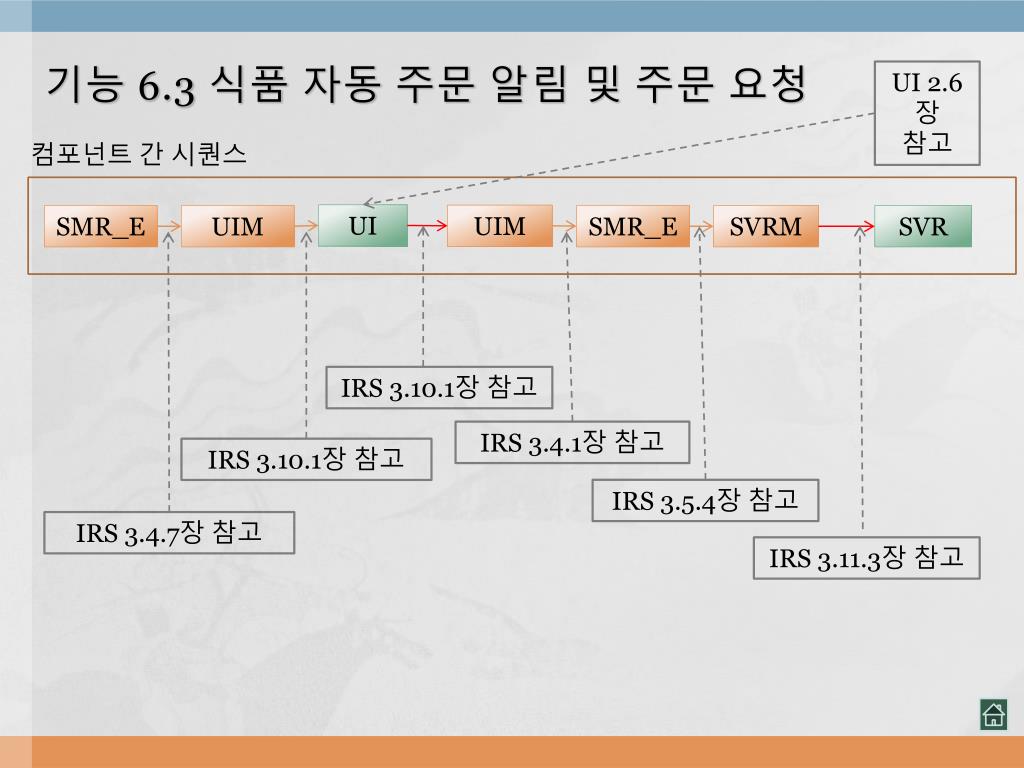 기능 6.3 식품 자동 주문 알림 및 주문 요청

UI 2.6 장 참고

컴포넌트 간 시퀀스

SMR_E
UIM
UI
UIM
SMR_E
SVRM
SVR

IRS 3.10.1장 참고

IRS 3.4.1장 참고

IRS 3.10.1장 참고

IRS 3.5.4장 참고

IRS 3.4.7장 참고

IRS 3.11.3장 참고